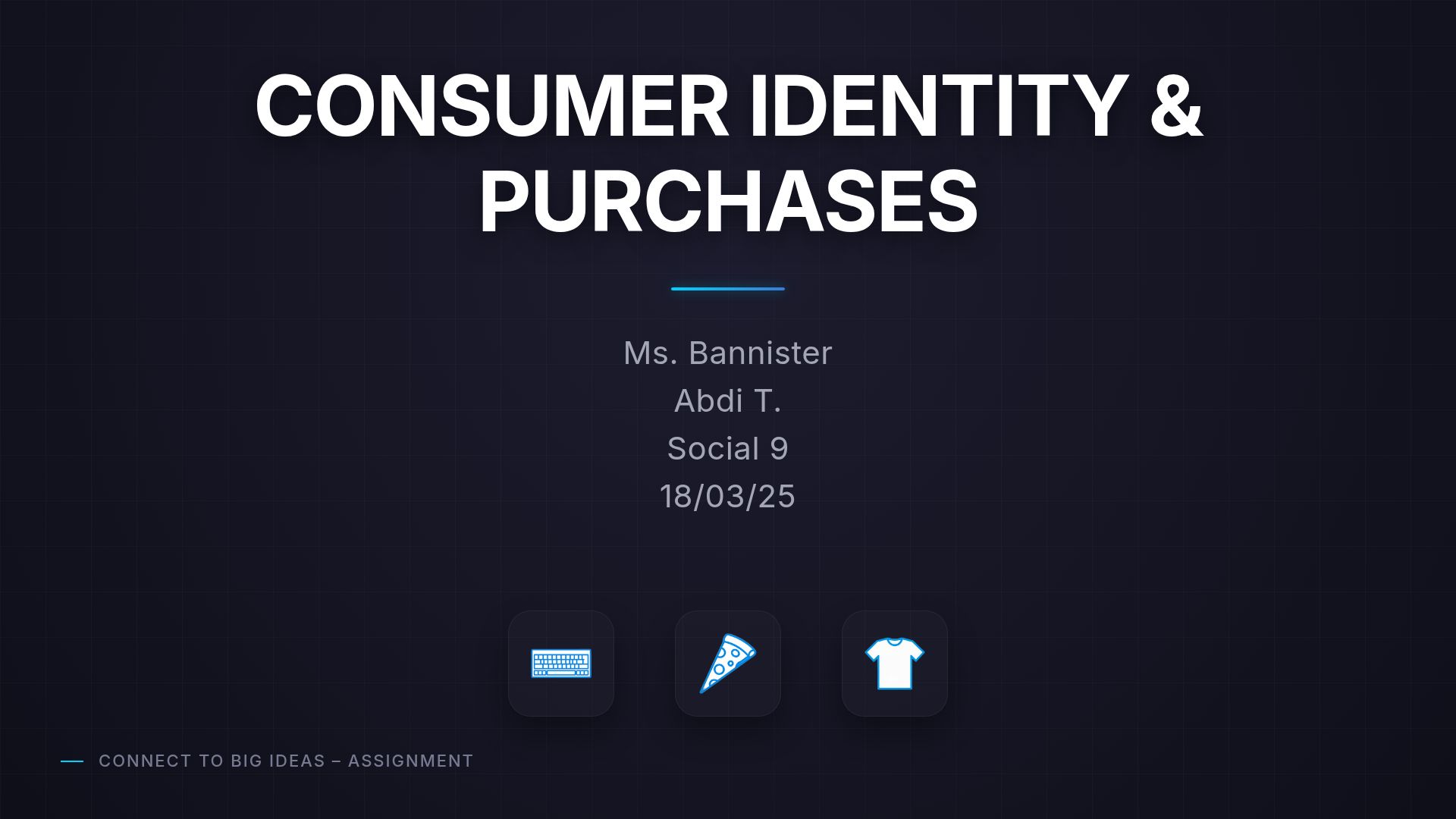 CONSUMER IDENTITY & PURCHASES

Ms. Bannister
Abdi T.
Social 9
18/03/25

CONNECT TO BIG IDEAS – ASSIGNMENT